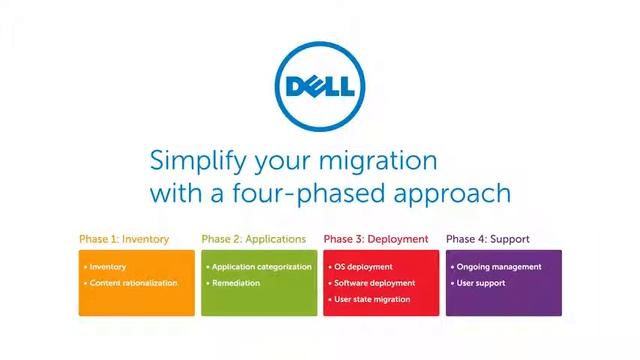 DELL

Simplify your migration with a four-phased approach

Phase 1: Inventory
• Inventory
• Content rationalization

Phase 2: Applications
• Application categorization
• Remediation

Phase 3: Deployment
• OS deployment
• Software deployment
• User state migration

Phase 4: Support
• Ongoing management
• User support